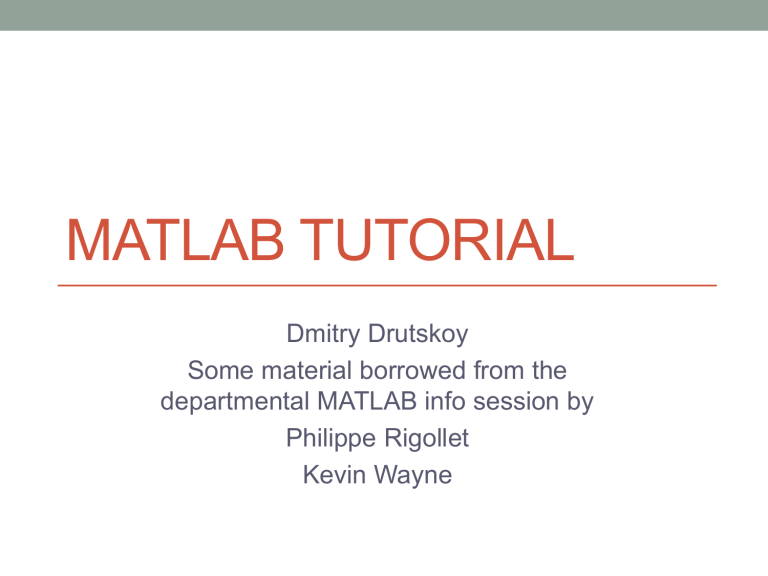 MATLAB TUTORIAL

Dmitry Drutskoy

Some material borrowed from the departmental MATLAB info session by

Philippe Rigollet

Kevin Wayne